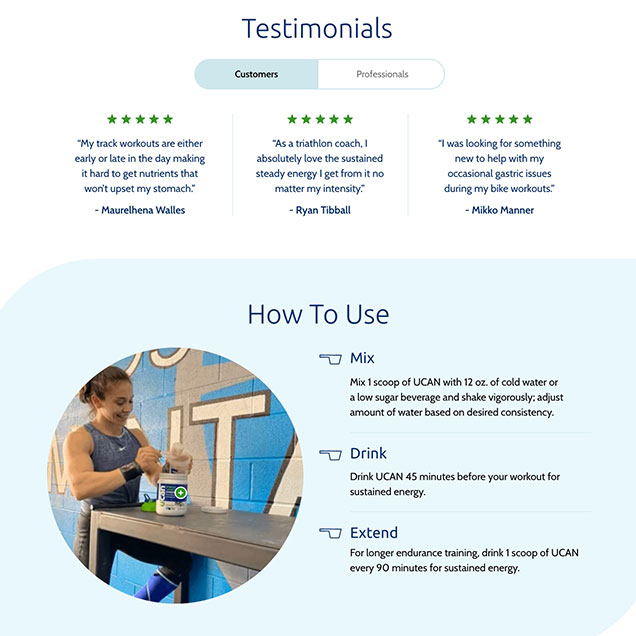 Testimonials

Customers

Professionals

★★★★★

"My track workouts are either early or late in the day making it hard to get nutrients that won't upset my stomach."

- Maurelhena Walles

★★★★★

"As a triathlon coach, I absolutely love the sustained steady energy I get from it no matter my intensity."

- Ryan Tibball

★★★★★

"I was looking for something new to help with my occasional gastric issues during my bike workouts."

- Mikko Manner

How To Use

Mix

Mix 1 scoop of UCAN with 12 oz. of cold water or a low sugar beverage and shake vigorously; adjust amount of water based on desired consistency.

Drink

Drink UCAN 45 minutes before your workout for sustained energy.

Extend

For longer endurance training, drink 1 scoop of UCAN every 90 minutes for sustained energy.